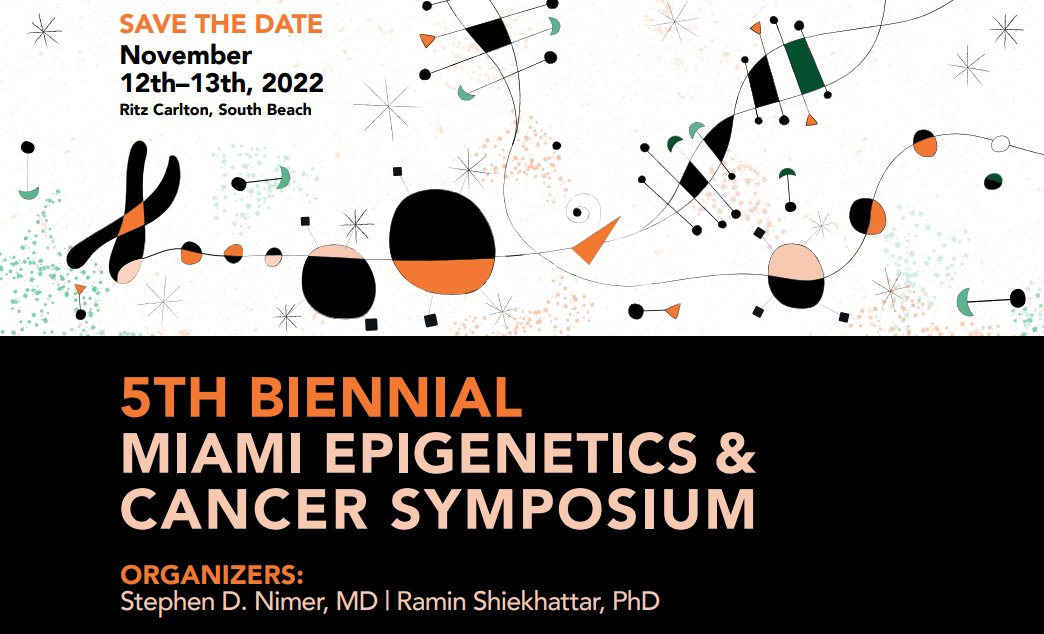 SAVE THE DATE
November
12th–13th, 2022
Ritz Carlton, South Beach

5TH BIENNIAL
MIAMI EPIGENETICS &
CANCER SYMPOSIUM

ORGANIZERS:
Stephen D. Nimer, MD | Ramin Shiekhattar, PhD